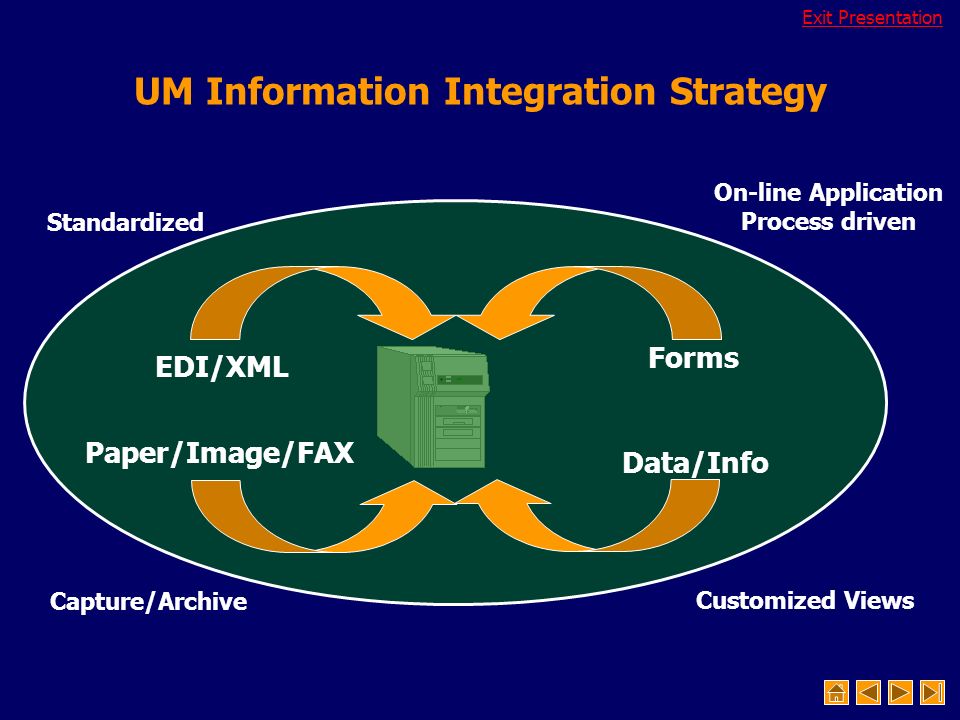 Exit Presentation

UM Information Integration Strategy

Standardized

On-line Application
Process driven

EDI/XML

Forms

Paper/Image/FAX

Data/Info

Capture/Archive

Customized Views